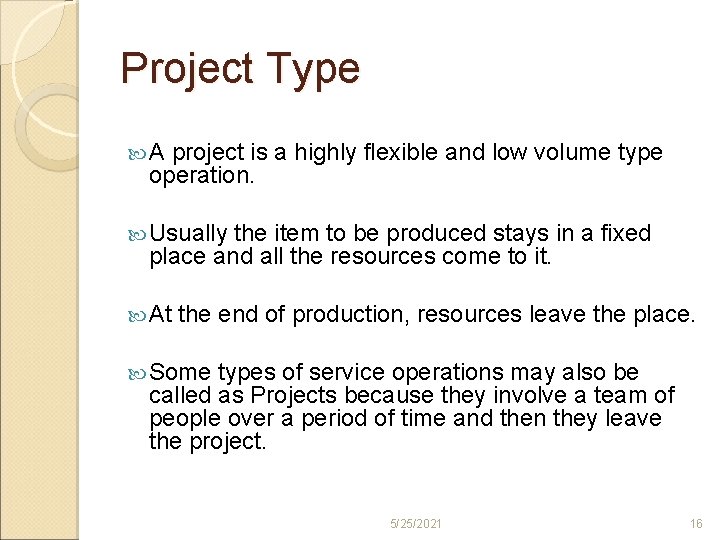 Project Type

A project is a highly flexible and low volume type operation.

Usually the item to be produced stays in a fixed place and all the resources come to it.

At the end of production, resources leave the place.

Some types of service operations may also be called as Projects because they involve a team of people over a period of time and then they leave the project.

5/25/2021

16